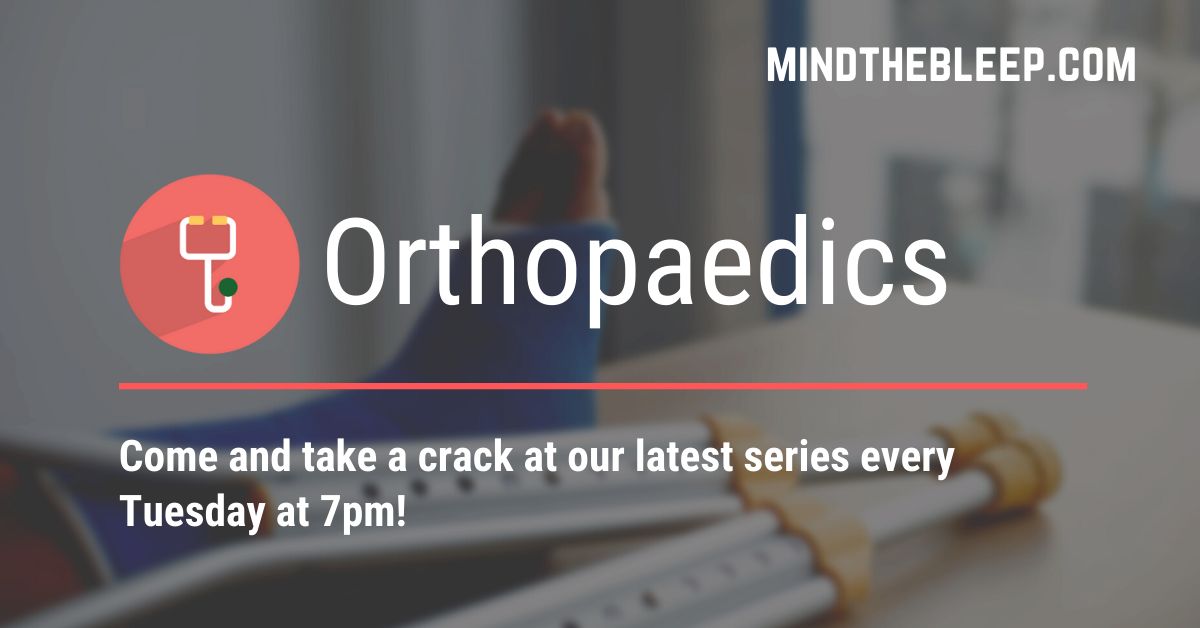 MINDTHEBLEEP.COM

Orthopaedics

Come and take a crack at our latest series every Tuesday at 7pm!